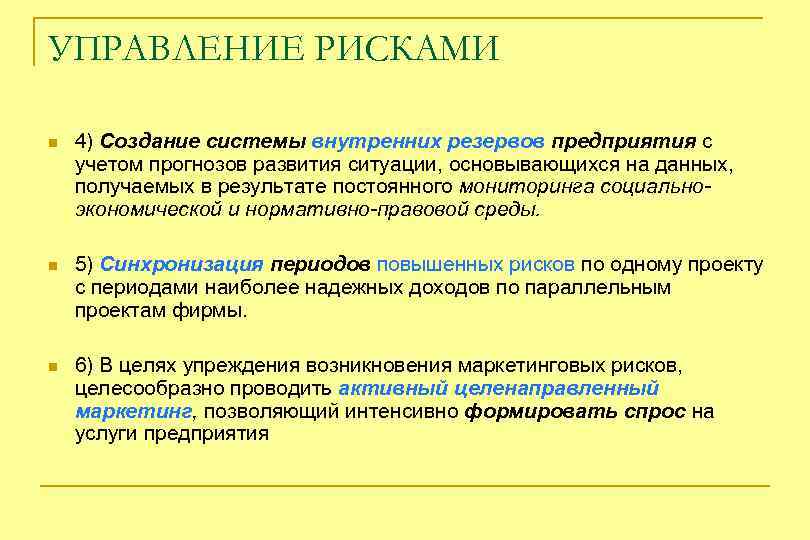 УПРАВЛЕНИЕ РИСКАМИ

4) Создание системы внутренних резервов предприятия с учетом прогнозов развития ситуации, основывающихся на данных, получаемых в результате постоянного мониторинга социально-экономической и нормативно-правовой среды.

5) Синхронизация периодов повышенных рисков по одному проекту с периодами наиболее надежных доходов по параллельным проектам фирмы.

6) В целях упреждения возникновения маркетинговых рисков, целесообразно проводить активный целенаправленный маркетинг, позволяющий интенсивно формировать спрос на услуги предприятия